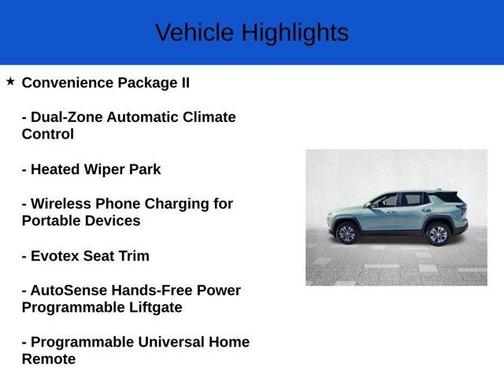 Vehicle Highlights

★ Convenience Package II

- Dual-Zone Automatic Climate Control

- Heated Wiper Park

- Wireless Phone Charging for Portable Devices

- Evotex Seat Trim

- AutoSense Hands-Free Power Programmable Liftgate

- Programmable Universal Home Remote